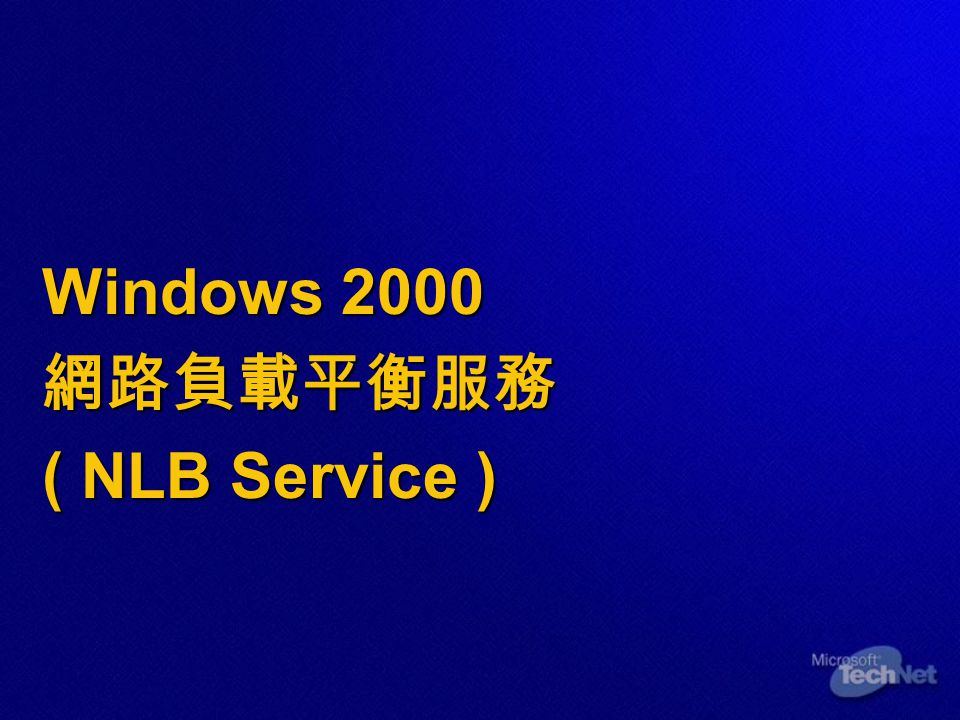 Windows 2000
網路負載平衡服務
( NLB Service )

Microsoft TechNet